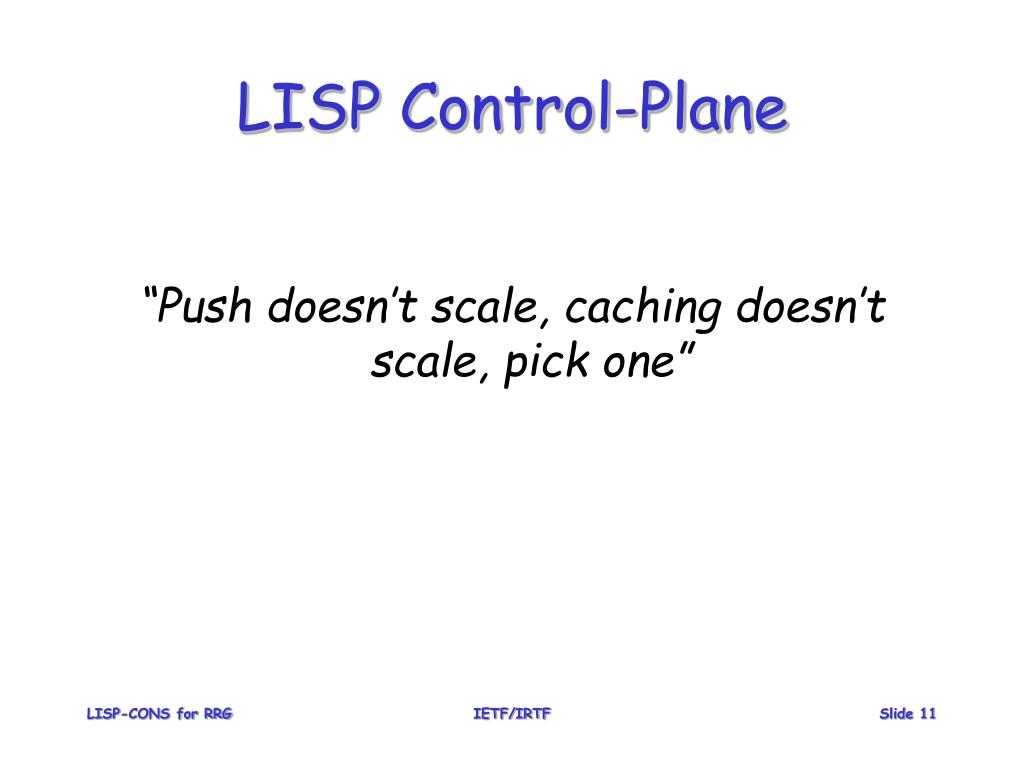 LISP Control-Plane

“Push doesn’t scale, caching doesn’t scale, pick one”

LISP-CONS for RRG

IETF/IRTF

Slide 11